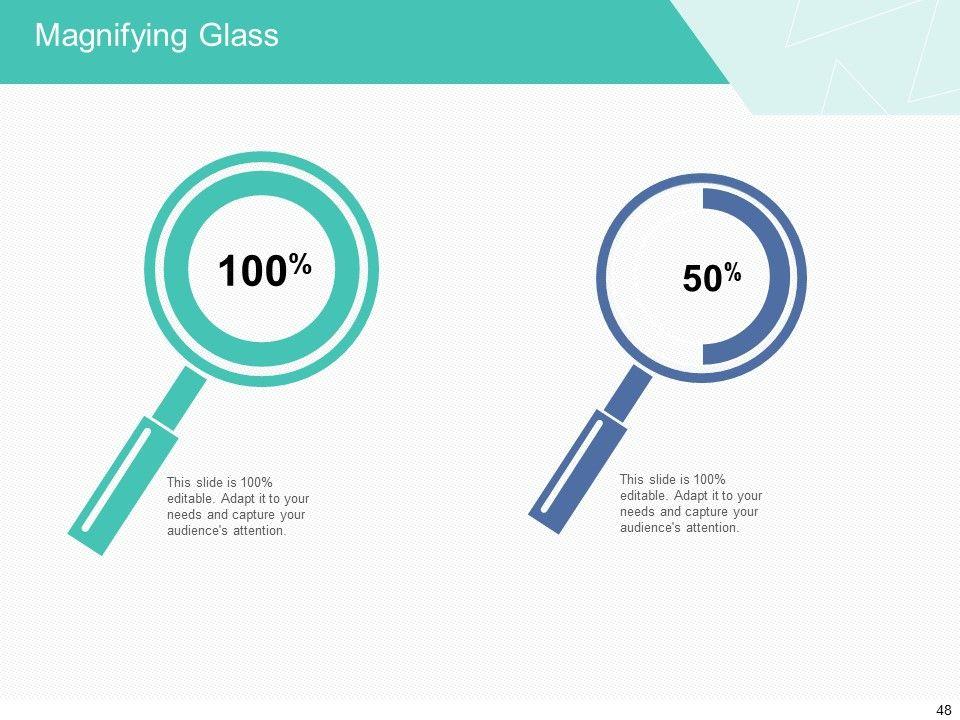 Magnifying Glass

100%

50%

This slide is 100% editable. Adapt it to your needs and capture your audience's attention.

This slide is 100% editable. Adapt it to your needs and capture your audience's attention.

48